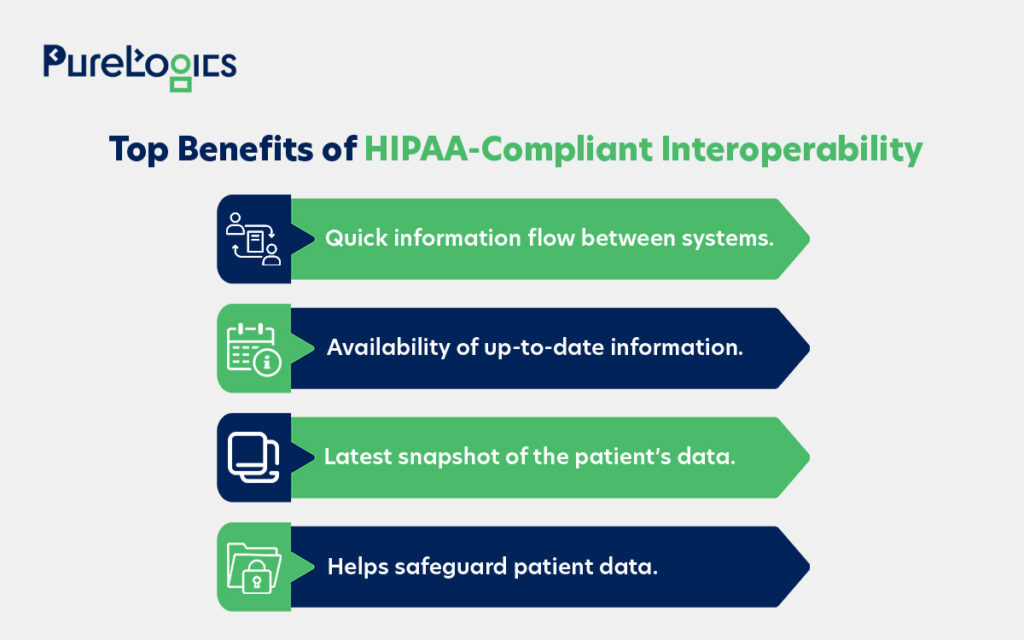 PureLogics

Top Benefits of HIPAA-Compliant Interoperability

Quick information flow between systems.

Availability of up-to-date information.

Latest snapshot of the patient's data.

Helps safeguard patient data.